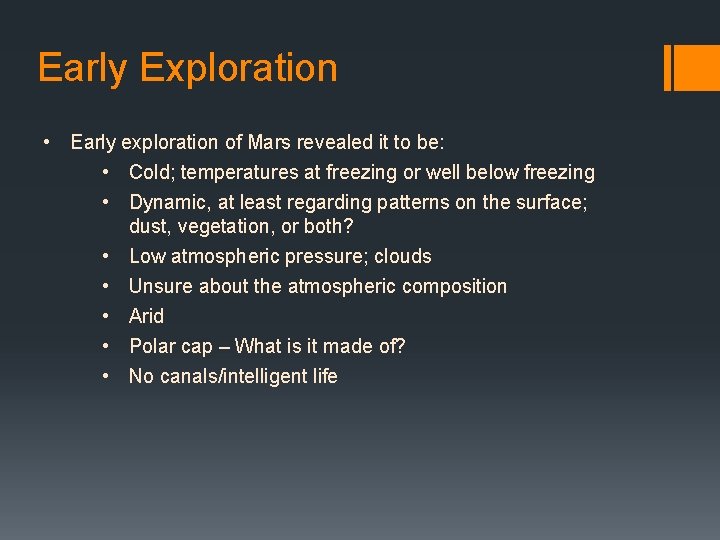 Early Exploration

• Early exploration of Mars revealed it to be:
 • Cold; temperatures at freezing or well below freezing
 • Dynamic, at least regarding patterns on the surface; dust, vegetation, or both?
 • Low atmospheric pressure; clouds
 • Unsure about the atmospheric composition
 • Arid
 • Polar cap – What is it made of?
 • No canals/intelligent life